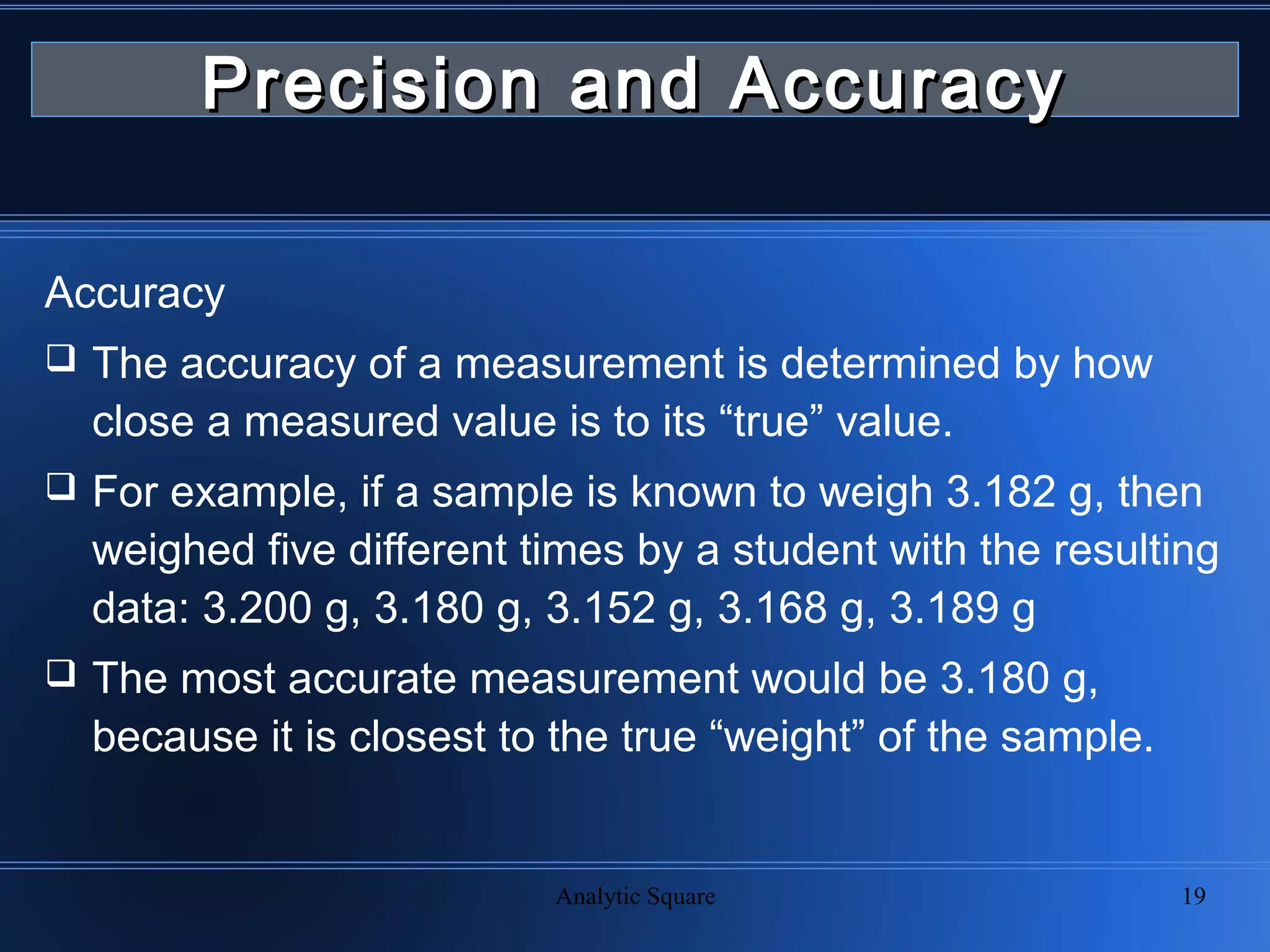 Precision and Accuracy

Accuracy

❑ The accuracy of a measurement is determined by how close a measured value is to its “true” value.

❑ For example, if a sample is known to weigh 3.182 g, then weighed five different times by a student with the resulting data: 3.200 g, 3.180 g, 3.152 g, 3.168 g, 3.189 g

❑ The most accurate measurement would be 3.180 g, because it is closest to the true “weight” of the sample.

Analytic Square

19